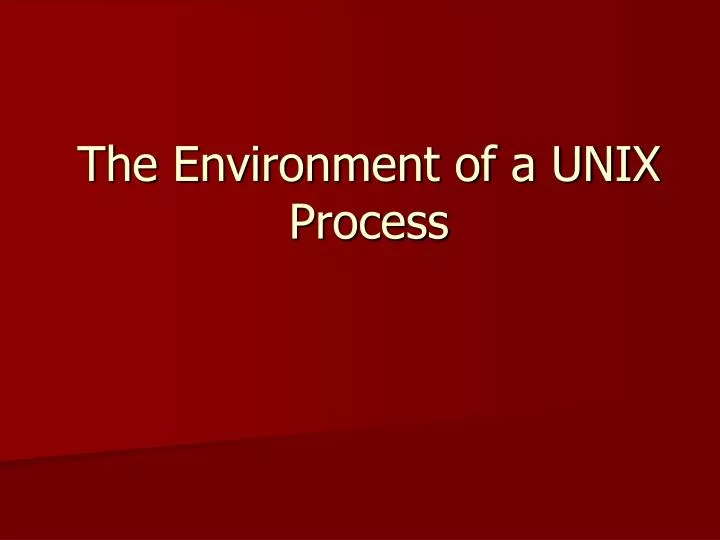 The Environment of a UNIX Process